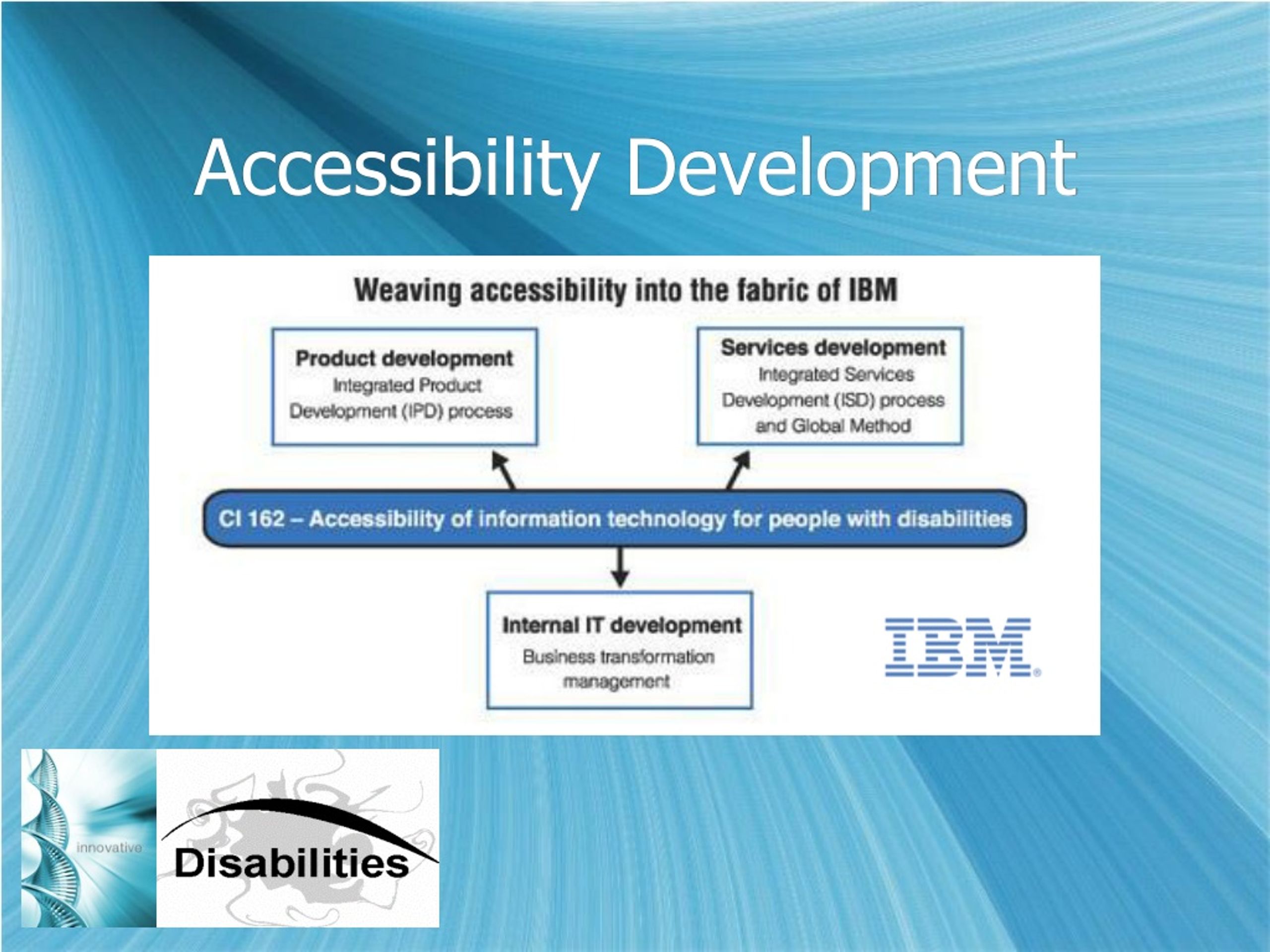 Accessibility Development

Weaving accessibility into the fabric of IBM

Product development
Integrated Product Development (IPD) process

Services development
Integrated Services Development (ISD) process and Global Method

CI 162 – Accessibility of information technology for people with disabilities

Internal IT development
Business transformation management

IBM®

innovative

Disabilities